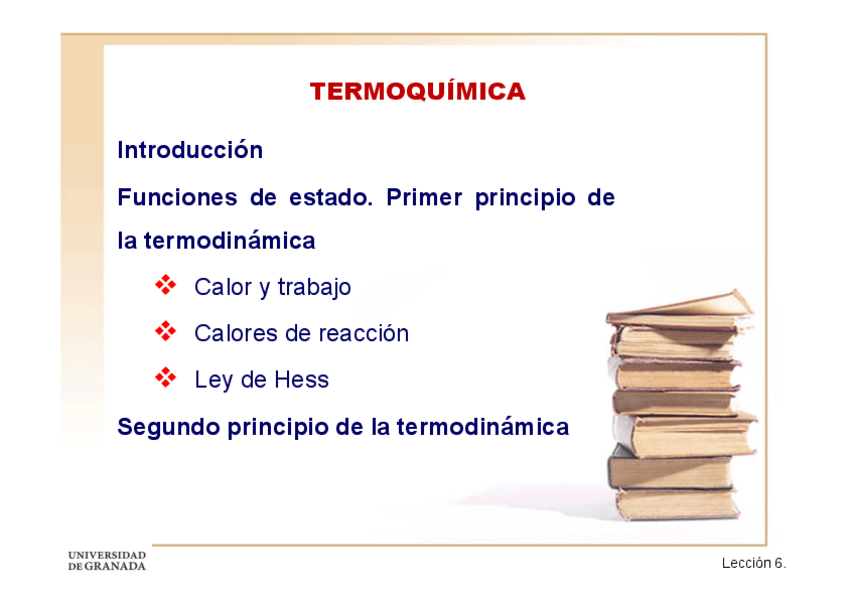 TERMOQUÍMICA

Introducción

Funciones de estado. Primer principio de la termodinámica

❖ Calor y trabajo

❖ Calores de reacción

❖ Ley de Hess

Segundo principio de la termodinámica

UNIVERSIDAD DE GRANADA

Lección 6.